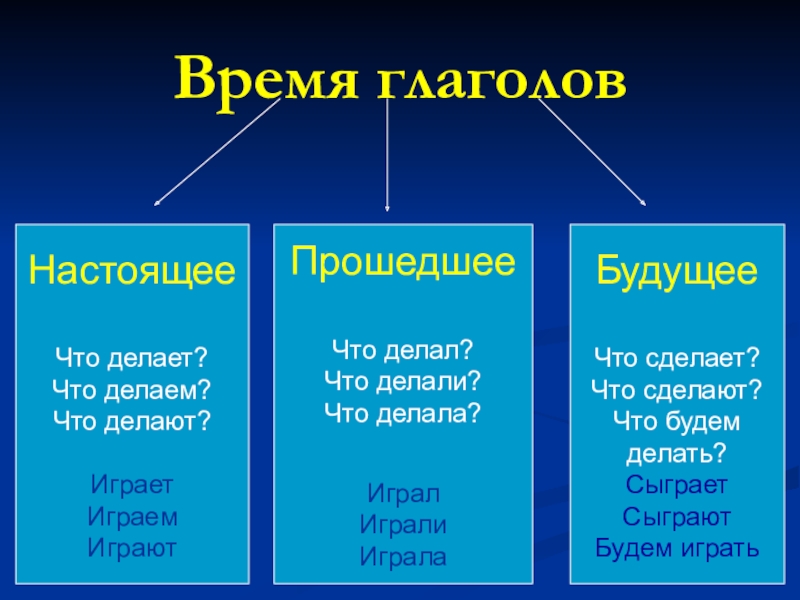 Время глаголов

Настоящее

Что делает?
Что делаем?
Что делают?

Играет
Играем
Играют

Прошедшее

Что делал?
Что делали?
Что делала?

Играл
Играли
Играла

Будущее

Что сделает?
Что сделают?
Что будем делать?
Сыграет
Сыграют
Будем играть